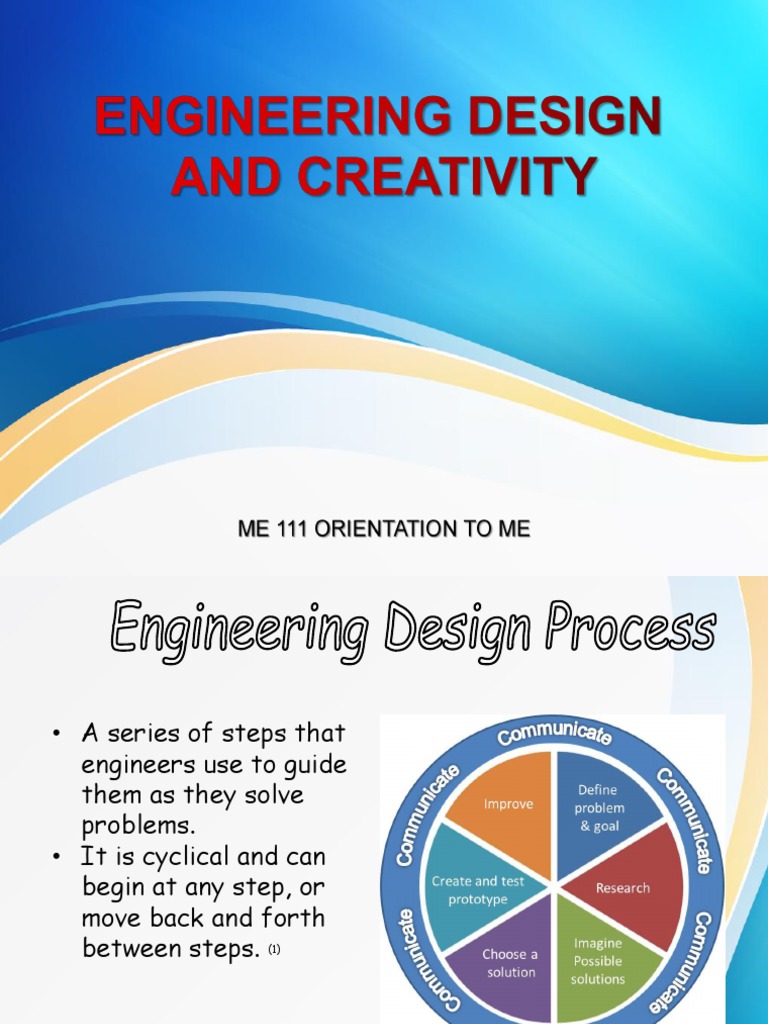 ENGINEERING DESIGN AND CREATIVITY

ME 111 ORIENTATION TO ME

Engineering Design Process

• A series of steps that engineers use to guide them as they solve problems.
• It is cyclical and can begin at any step, or move back and forth between steps. (1)

Communicate
Communicate
Communicate
Communicate
Communicate
Define problem & goal
Research
Imagine Possible solutions
Choose a solution
Create and test prototype
Improve